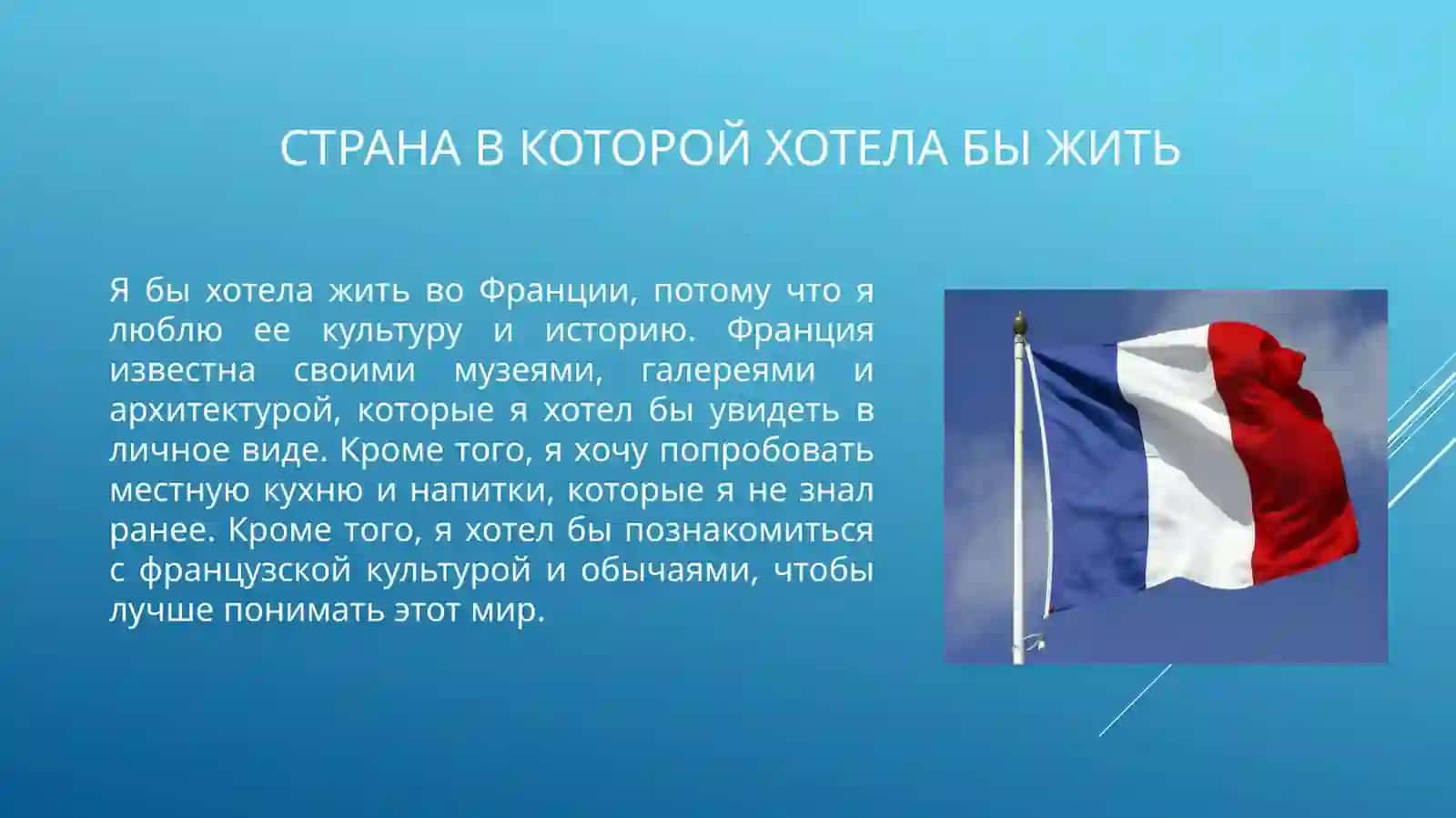 СТРАНА В КОТОРОЙ ХОТЕЛА БЫ ЖИТЬ

Я бы хотела жить во Франции, потому что я люблю ее культуру и историю. Франция известна своими музеями, галереями и архитектурой, которые я хотел бы увидеть в личное виде. Кроме того, я хочу попробовать местную кухню и напитки, которые я не знал ранее. Кроме того, я хотел бы познакомиться с французской культурой и обычаями, чтобы лучше понимать этот мир.